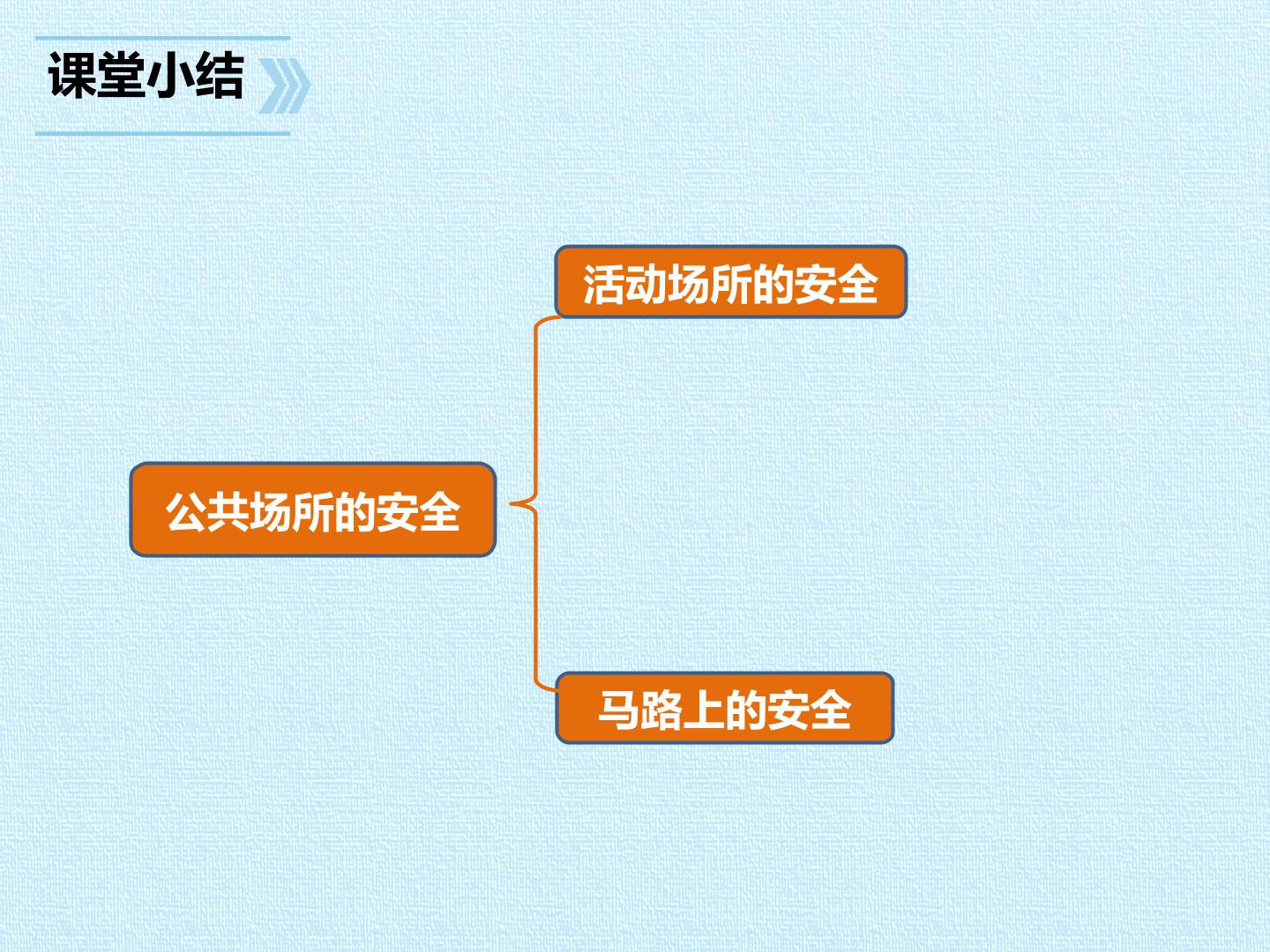 课堂小结

公共场所的安全

活动场所的安全

马路上的安全